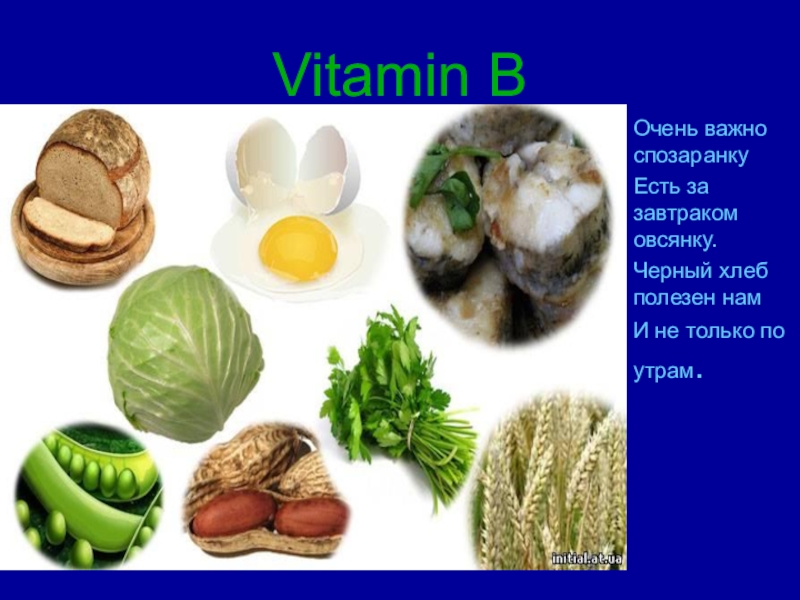 Vitamin B

Очень важно спозаранку
Есть за завтраком овсянку.
Черный хлеб полезен нам
И не только по утрам.

initial.at.ua